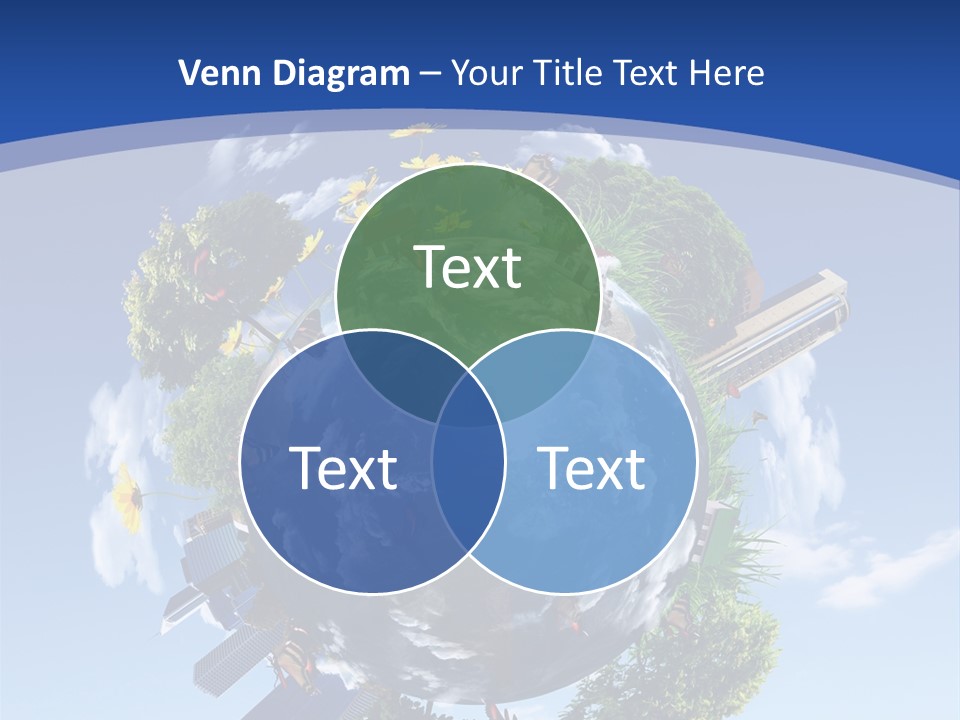 Venn Diagram – Your Title Text Here

Text

Text

Text